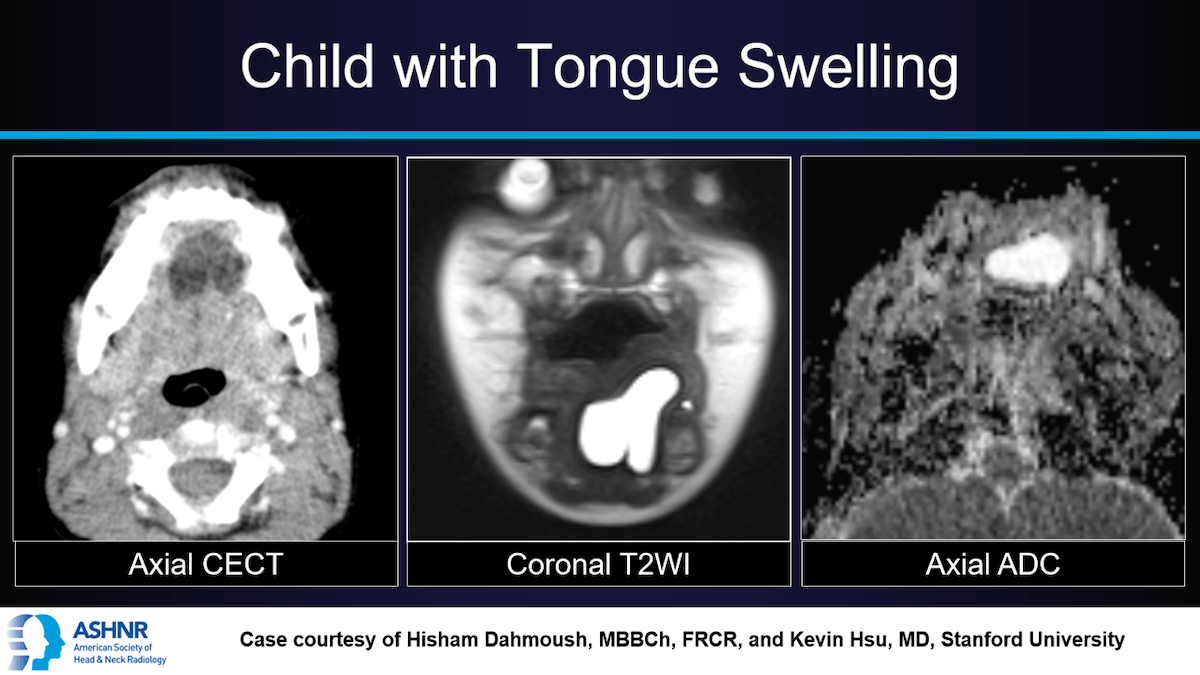 Child with Tongue Swelling

Axial CECT

Coronal T2WI

Axial ADC

ASHNR
American Society of Head & Neck Radiology

Case courtesy of Hisham Dahmoush, MBBCh, FRCR, and Kevin Hsu, MD, Stanford University